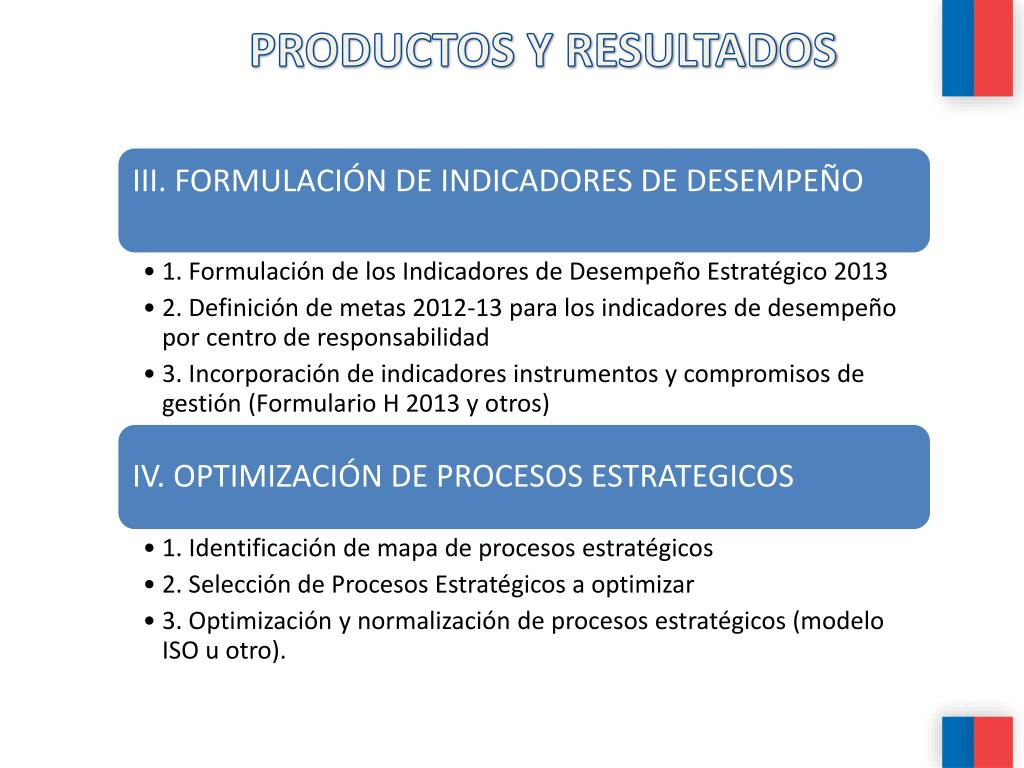 PRODUCTOS Y RESULTADOS

III. FORMULACIÓN DE INDICADORES DE DESEMPEÑO

• 1. Formulación de los Indicadores de Desempeño Estratégico 2013
• 2. Definición de metas 2012-13 para los indicadores de desempeño por centro de responsabilidad
• 3. Incorporación de indicadores instrumentos y compromisos de gestión (Formulario H 2013 y otros)

IV. OPTIMIZACIÓN DE PROCESOS ESTRATEGICOS

• 1. Identificación de mapa de procesos estratégicos
• 2. Selección de Procesos Estratégicos a optimizar
• 3. Optimización y normalización de procesos estratégicos (modelo ISO u otro).